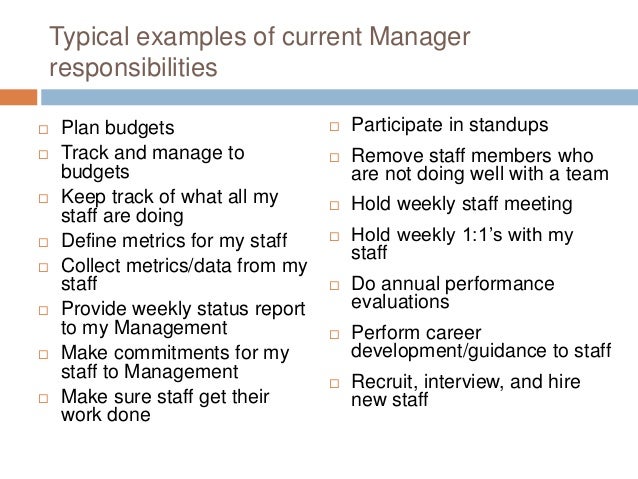 Typical examples of current Manager responsibilities

□ Plan budgets
□ Track and manage to budgets
□ Keep track of what all my staff are doing
□ Define metrics for my staff
□ Collect metrics/data from my staff
□ Provide weekly status report to my Management
□ Make commitments for my staff to Management
□ Make sure staff get their work done

□ Participate in standups
□ Remove staff members who are not doing well with a team
□ Hold weekly staff meeting
□ Hold weekly 1:1's with my staff
□ Do annual performance evaluations
□ Perform career development/guidance to staff
□ Recruit, interview, and hire new staff